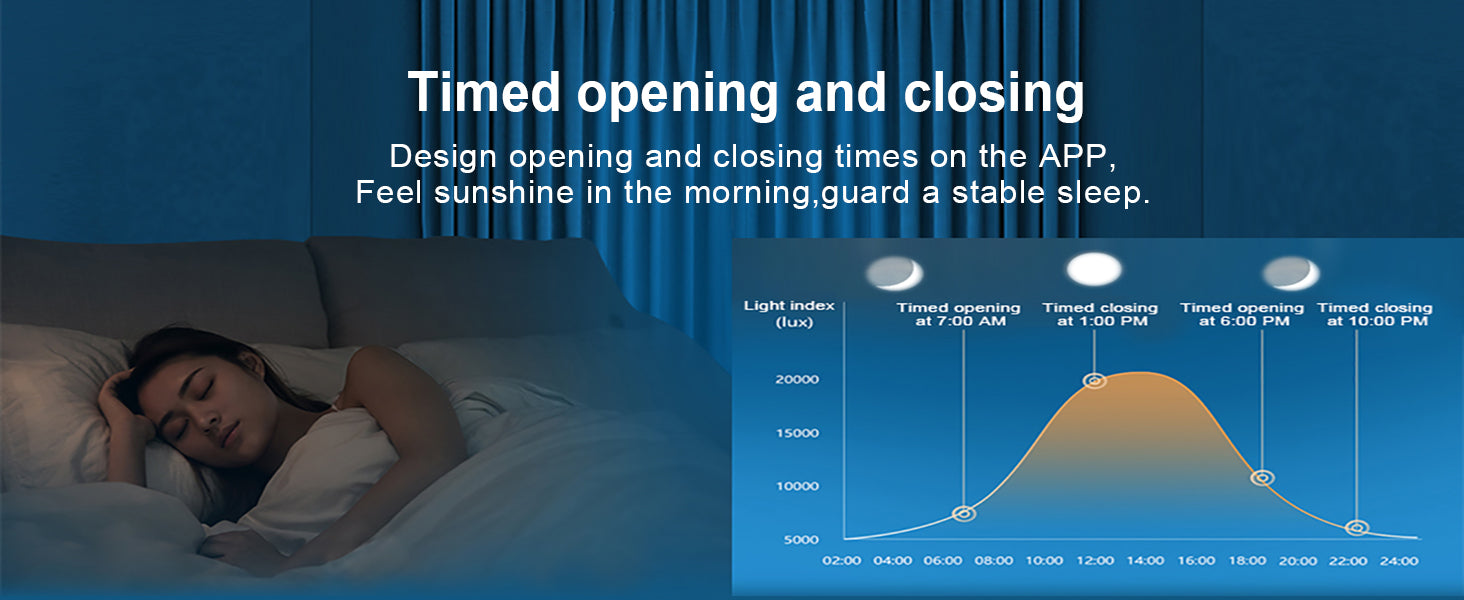 Timed opening and closing

Design opening and closing times on the APP, Feel sunshine in the morning,guard a stable sleep.

Light index (lux)

Timed opening at 7:00 AM

Timed closing at 1:00 PM

Timed opening at 6:00 PM

Timed closing at 10:00 PM

20000
15000
10000
5000

02:00 04:00 06:00 08:00 10:00 12:00 14:00 16:00 18:00 20:00 22:00 24:00